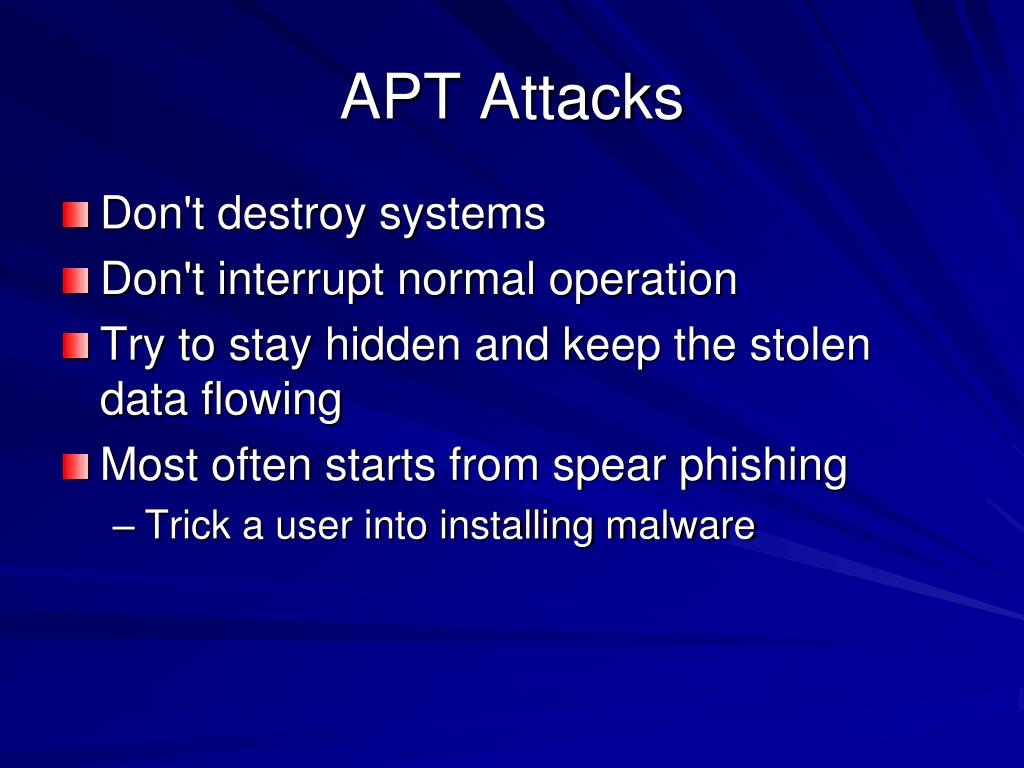 APT Attacks

Don't destroy systems
Don't interrupt normal operation
Try to stay hidden and keep the stolen data flowing
Most often starts from spear phishing
– Trick a user into installing malware